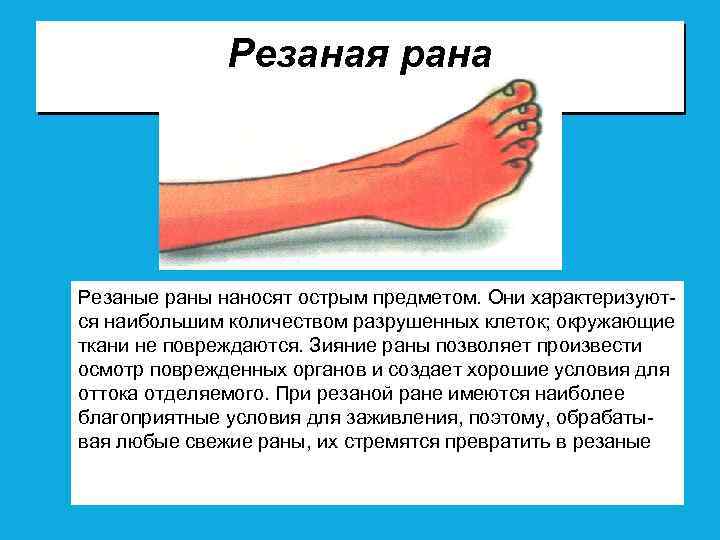 Резаная рана

Резаные раны наносят острым предметом. Они характеризуются наибольшим количеством разрушенных клеток; окружающие ткани не повреждаются. Зияние раны позволяет произвести осмотр поврежденных органов и создает хорошие условия для оттока отделяемого. При резаной ране имеются наиболее благоприятные условия для заживления, поэтому, обрабатывая любые свежие раны, их стремятся превратить в резаные